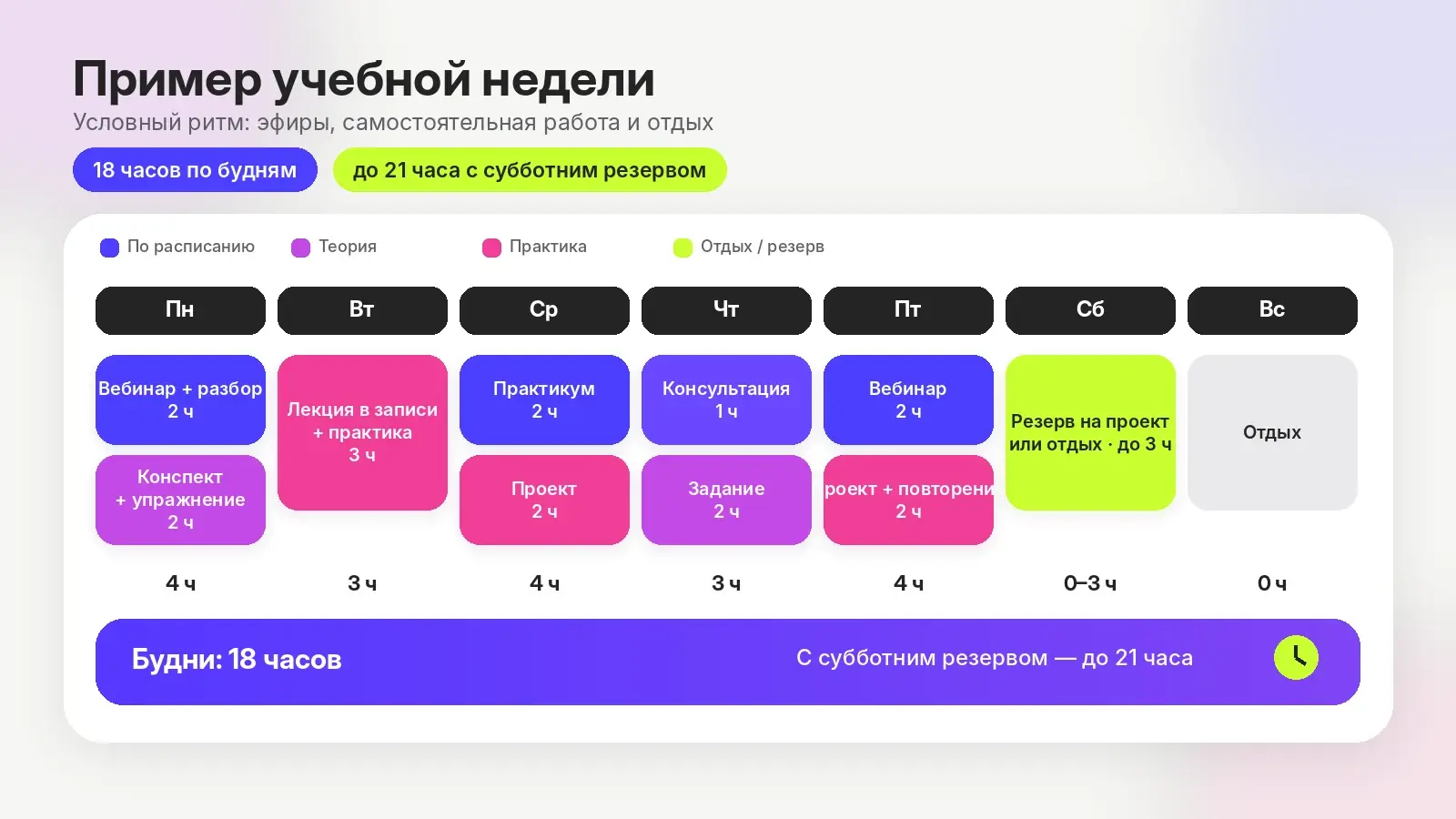 Пример учебной недели
Условный ритм: эфиры, самостоятельная работа и отдых

18 часов по будням

до 21 часа с субботним резервом

По расписанию
Теория
Практика
Отдых / резерв

| Пн | Вт | Ср | Чт | Пт | Сб | Вс |
|---|---|---|---|---|---|---|
| Вебинар + разбор 2 ч | Лекция в записи + практика 3 ч | Практикум 2 ч | Консультация 1 ч | Вебинар 2 ч | Резерв на проект или отдых · до 3 ч | Отдых |
| Конспект + упражнение 2 ч | | Проект 2 ч | Задание 2 ч | роект + повторени 2 ч | | |
| 4 ч | 3 ч | 4 ч | 3 ч | 4 ч | 0–3 ч | 0 ч |

Будни: 18 часов
С субботним резервом — до 21 часа